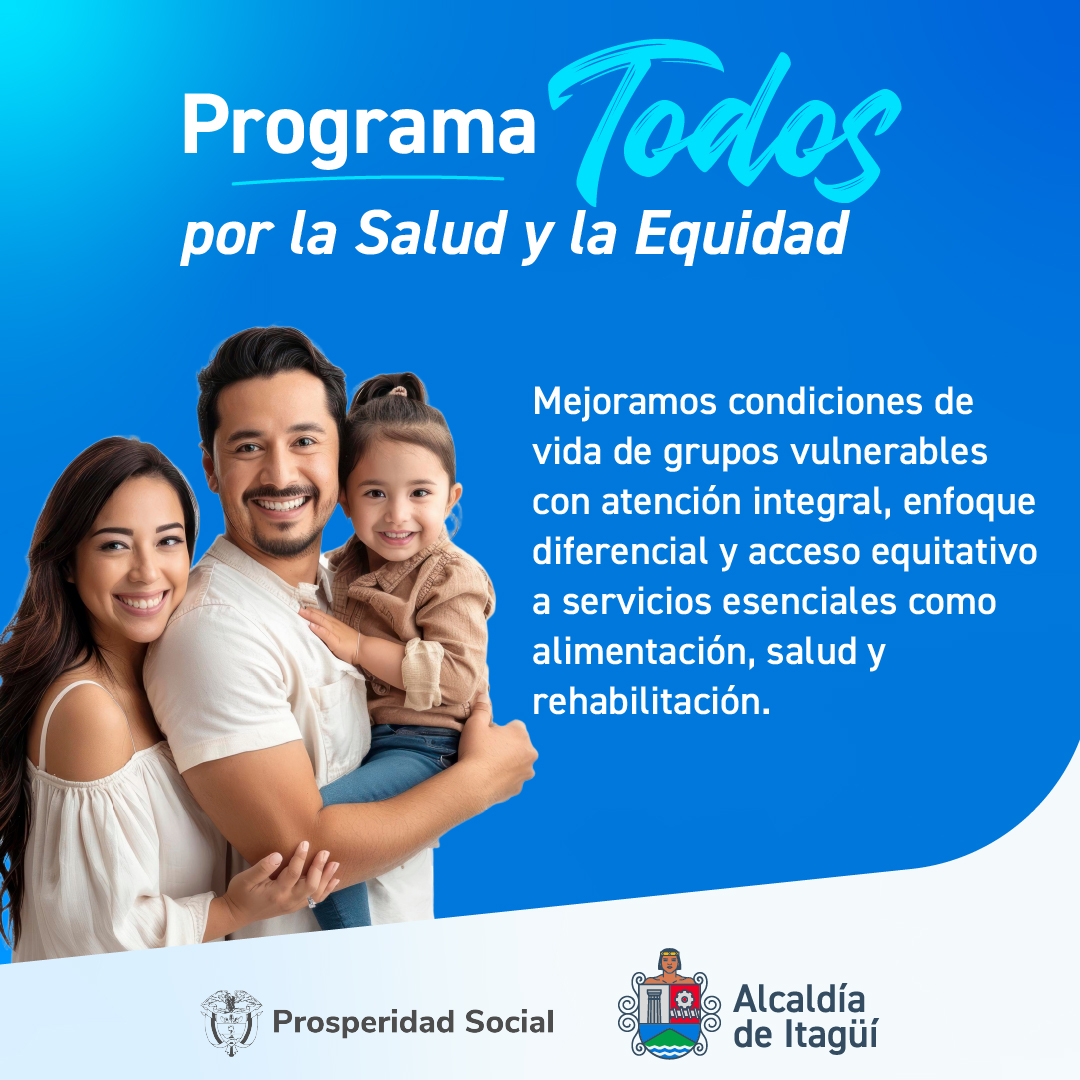 Programa Todos
por la Salud y la Equidad

Mejoramos condiciones de vida de grupos vulnerables con atención integral, enfoque diferencial y acceso equitativo a servicios esenciales como alimentación, salud y rehabilitación.

Prosperidad Social

Alcaldía de Itagüí